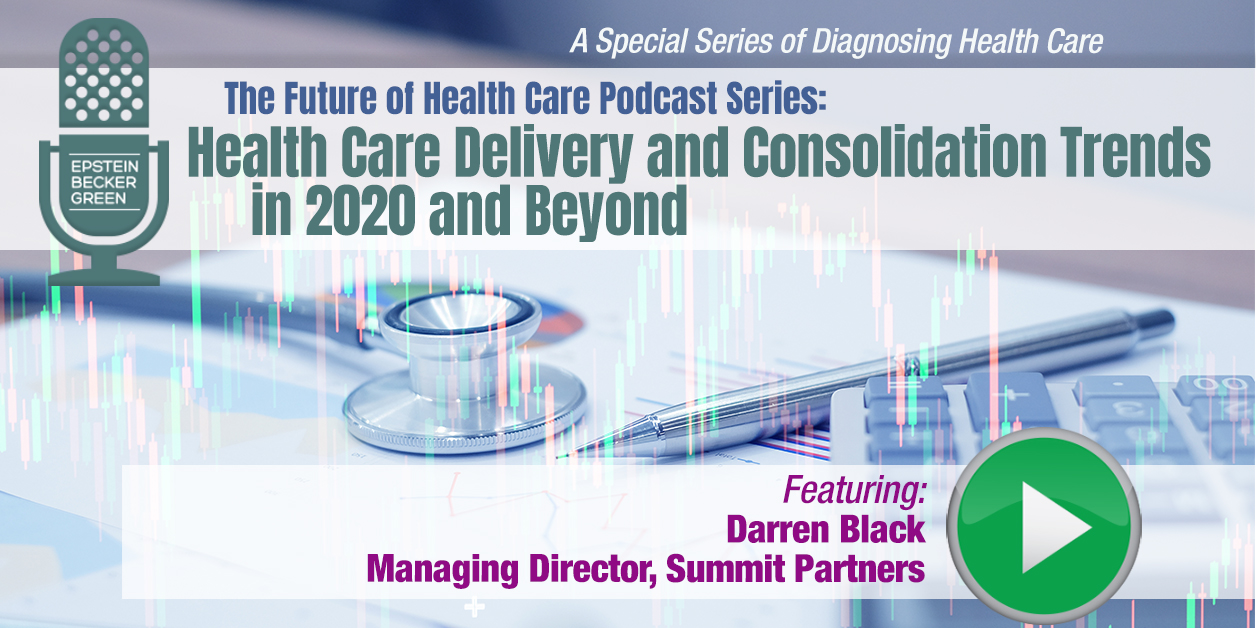 A Special Series of Diagnosing Health Care

EPSTEIN BECKER GREEN

The Future of Health Care Podcast Series:
Health Care Delivery and Consolidation Trends in 2020 and Beyond

Featuring:
Darren Black
Managing Director, Summit Partners